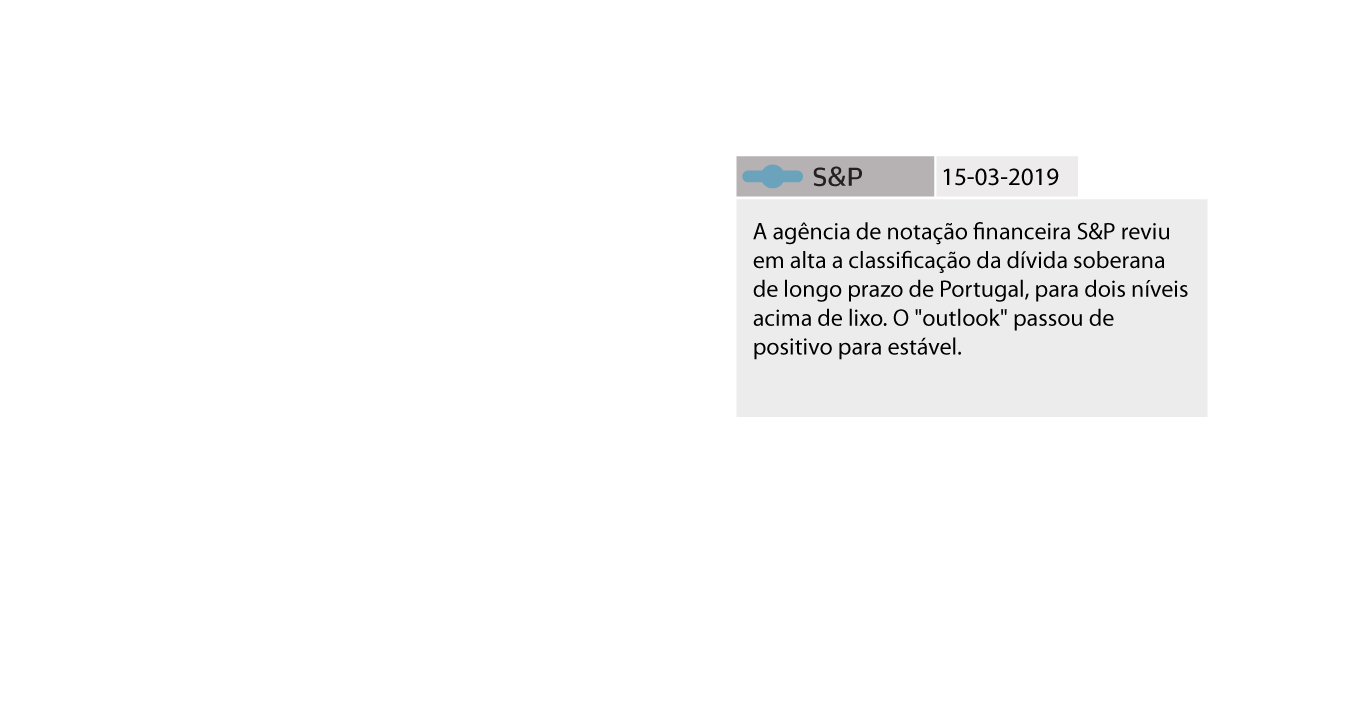 S&P 15-03-2019

A agência de notação financeira S&P reviu em alta a classificação da dívida soberana de longo prazo de Portugal, para dois níveis acima de lixo. O "outlook" passou de positivo para estável.